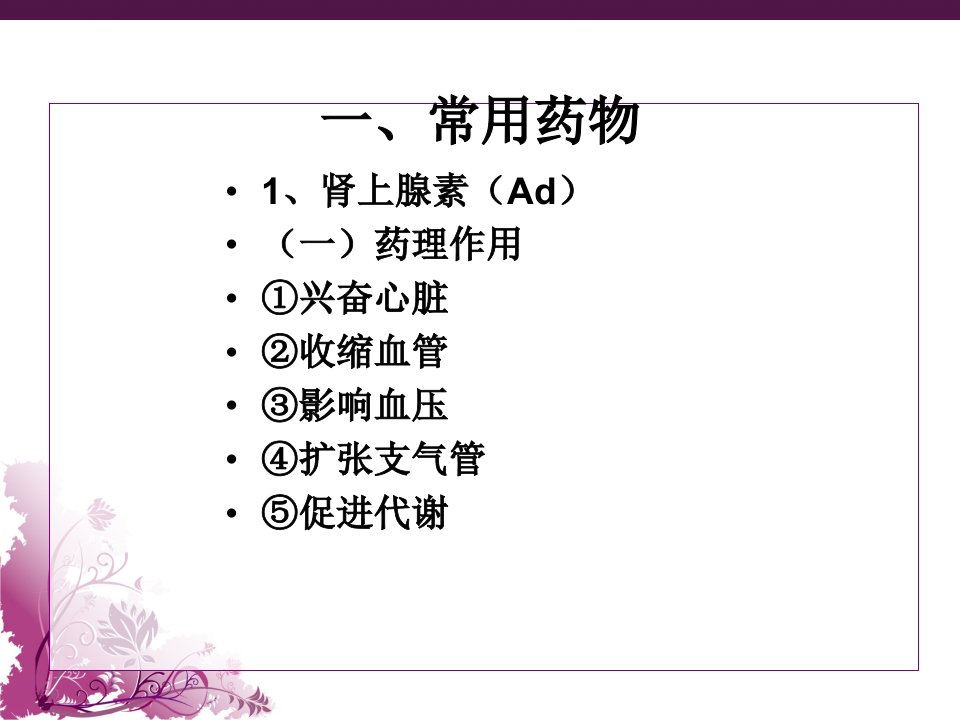 一、常用药物

• 1、肾上腺素（Ad）
• （一）药理作用
• ①兴奋心脏
• ②收缩血管
• ③影响血压
• ④扩张支气管
• ⑤促进代谢